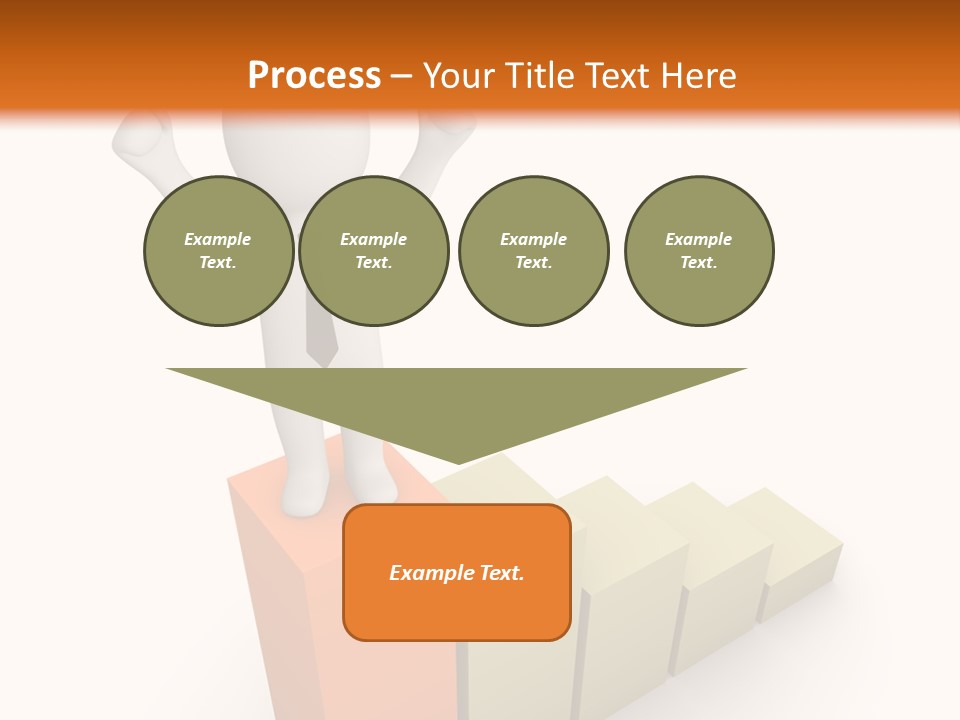 Process – Your Title Text Here

Example Text.

Example Text.

Example Text.

Example Text.

Example Text.